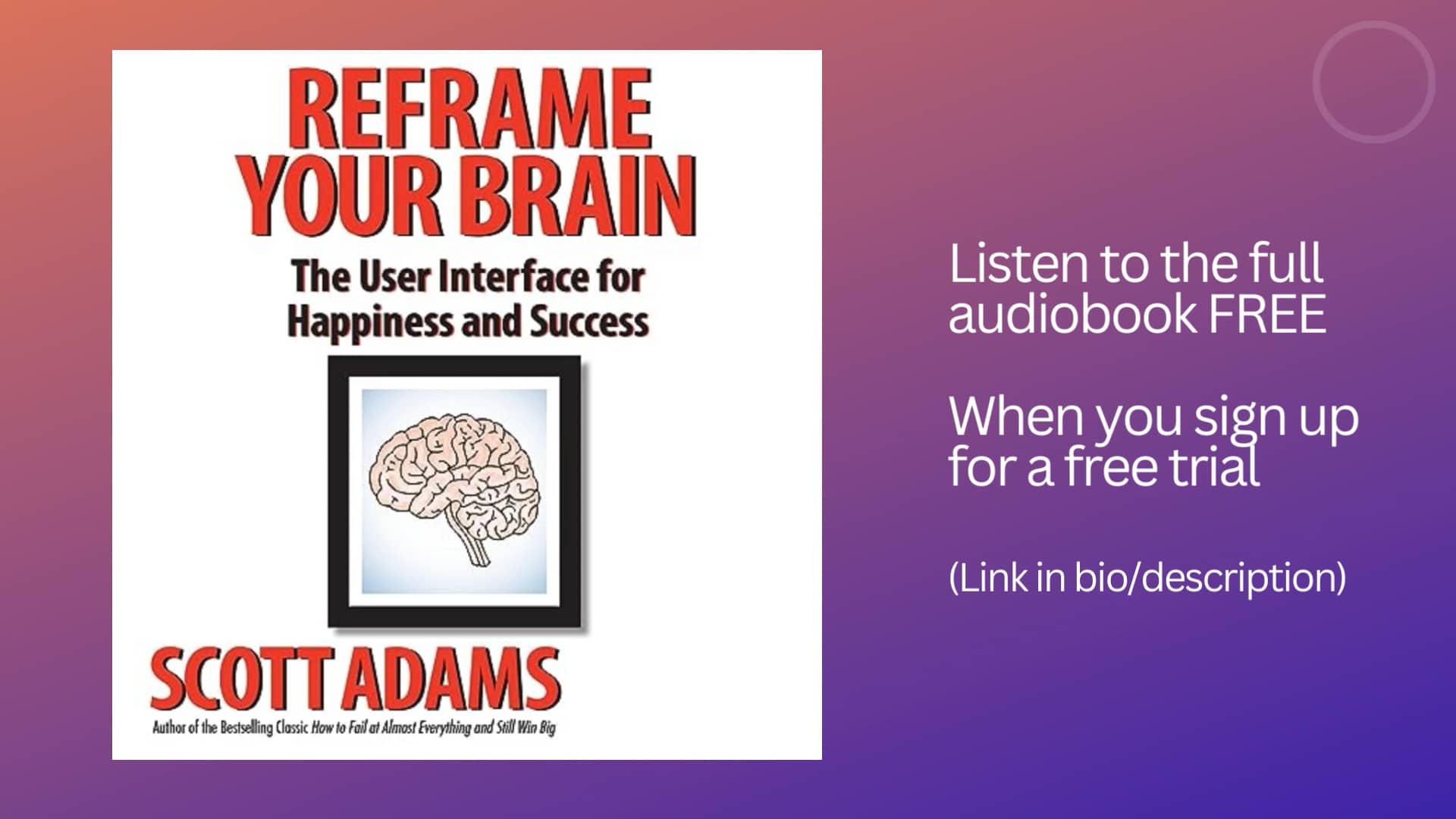 REFRAME YOUR BRAIN

The User Interface for Happiness and Success

SCOTT ADAMS

Author of the Bestselling Classic How to Fail at Almost Everything and Still Win Big

Listen to the full audiobook FREE

When you sign up for a free trial

(Link in bio/description)